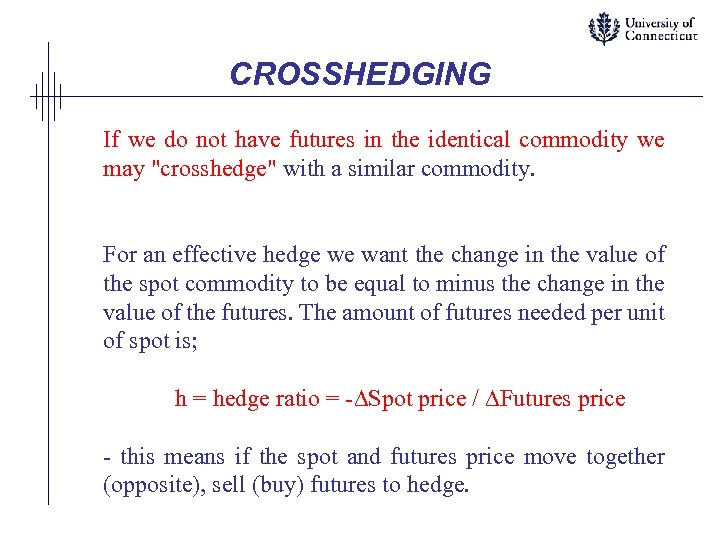 University of Connecticut

CROSSHEDGING

If we do not have futures in the identical commodity we may "crosshedge" with a similar commodity.

For an effective hedge we want the change in the value of the spot commodity to be equal to minus the change in the value of the futures. The amount of futures needed per unit of spot is;

h = hedge ratio = -$\Delta$Spot price / $\Delta$Futures price

- this means if the spot and futures price move together (opposite), sell (buy) futures to hedge.